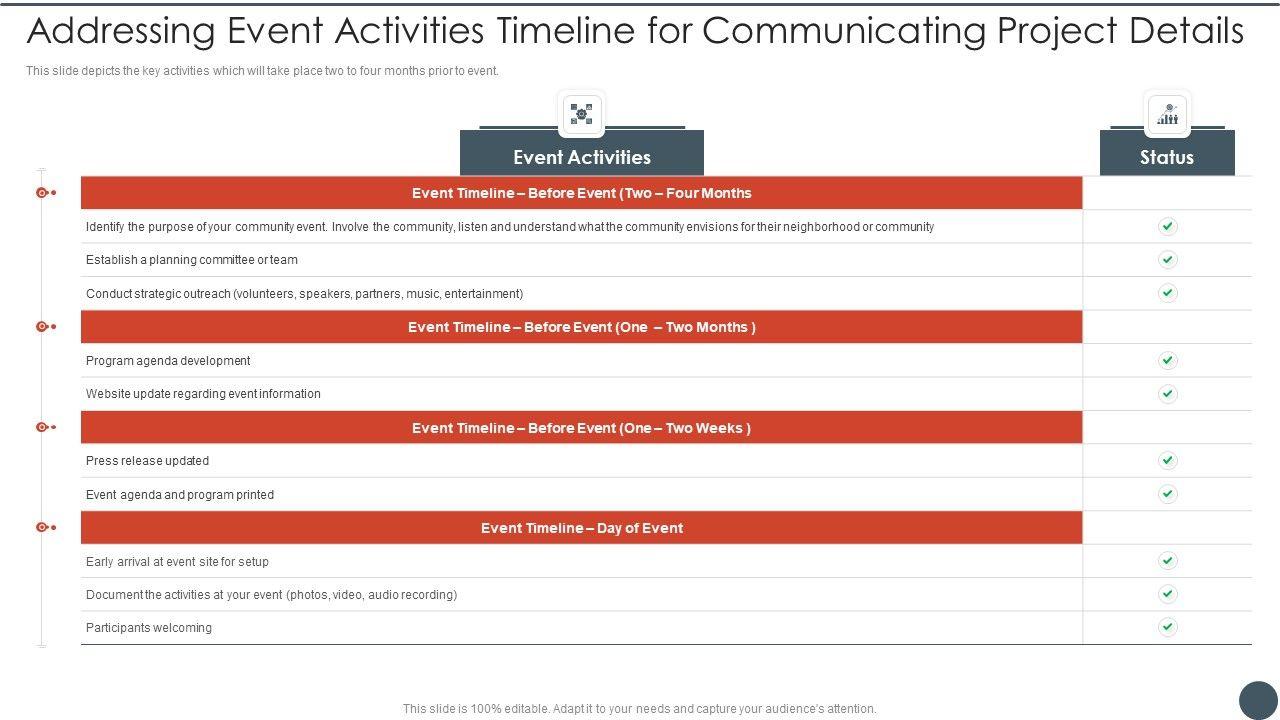 Addressing Event Activities Timeline for Communicating Project Details

This slide depicts the key activities which will take place two to four months prior to event.

| Event Activities | Status |
|---|---|
| Event Timeline – Before Event (Two – Four Months | |
| Identify the purpose of your community event. Involve the community, listen and understand what the community envisions for their neighborhood or community | ✓ |
| Establish a planning committee or team | ✓ |
| Conduct strategic outreach (volunteers, speakers, partners, music, entertainment) | ✓ |
| Event Timeline – Before Event (One – Two Months ) | |
| Program agenda development | ✓ |
| Website update regarding event information | ✓ |
| Event Timeline – Before Event (One – Two Weeks ) | |
| Press release updated | ✓ |
| Event agenda and program printed | ✓ |
| Event Timeline – Day of Event | |
| Early arrival at event site for setup | ✓ |
| Document the activities at your event (photos, video, audio recording) | ✓ |
| Participants welcoming | ✓ |

This slide is 100% editable. Adapt it to your needs and capture your audience's attention.